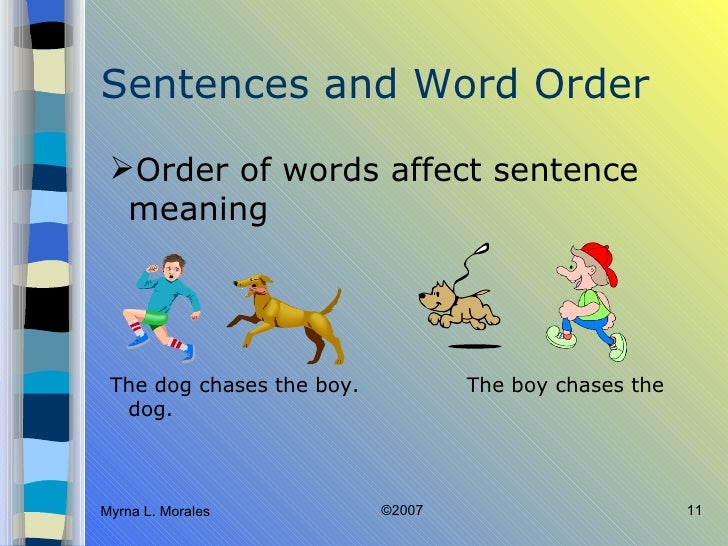 Sentences and Word Order

➢Order of words affect sentence meaning

The dog chases the boy.        The boy chases the dog.

Myrna L. Morales        ©2007        11